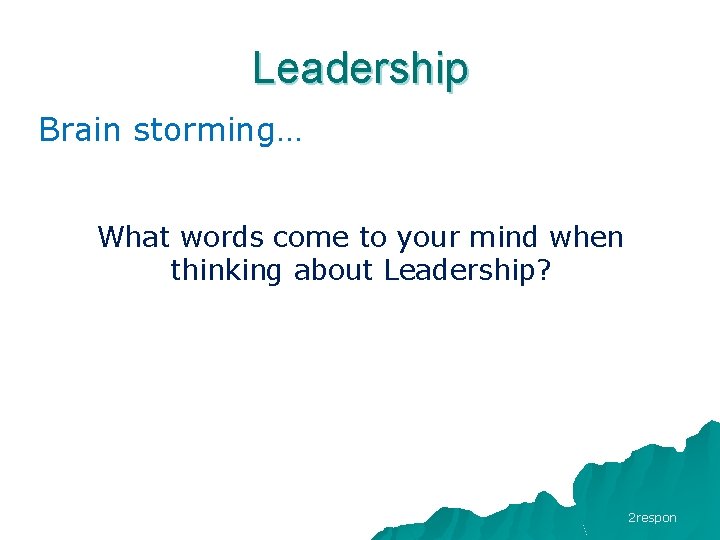 Leadership

Brain storming…

What words come to your mind when thinking about Leadership?

2respon